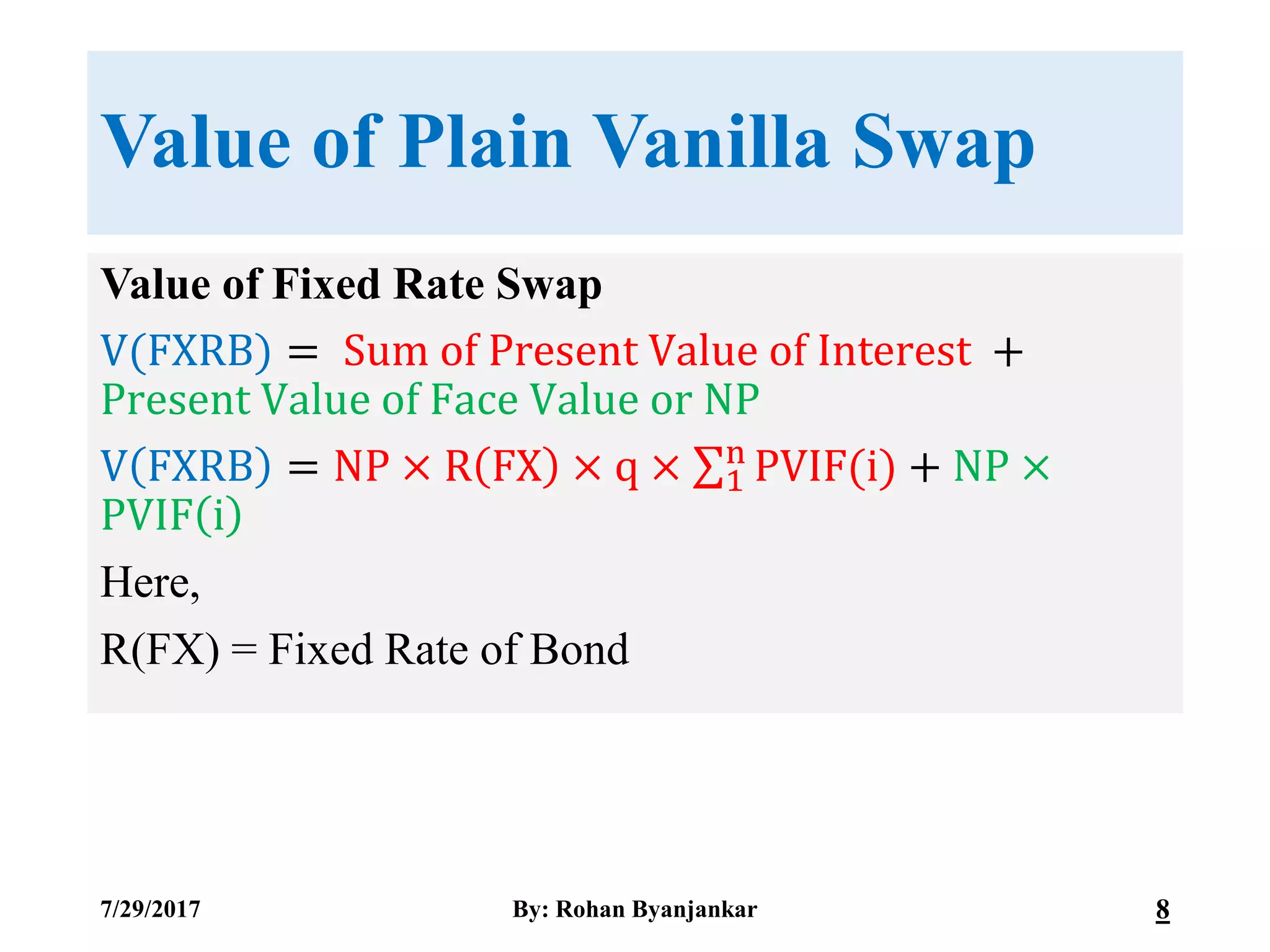 Value of Plain Vanilla Swap

Value of Fixed Rate Swap

$V(FXRB) = \text{Sum of Present Value of Interest} + \text{Present Value of Face Value or NP}$

$V(FXRB) = NP \times R(FX) \times q \times \sum_{1}^{n} PVIF(i) + NP \times PVIF(i)$

Here,

R(FX) = Fixed Rate of Bond

7/29/2017

By: Rohan Byanjankar

8